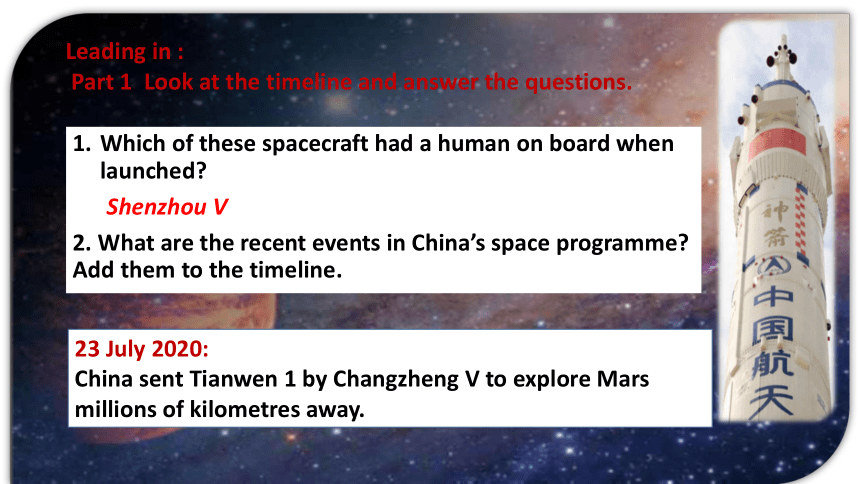 Leading in :
Part 1 Look at the timeline and answer the questions.

1. Which of these spacecraft had a human on board when launched?

Shenzhou V

2. What are the recent events in China's space programme? Add them to the timeline.

23 July 2020:
China sent Tianwen 1 by Changzheng V to explore Mars millions of kilometres away.

神箭

中国航天